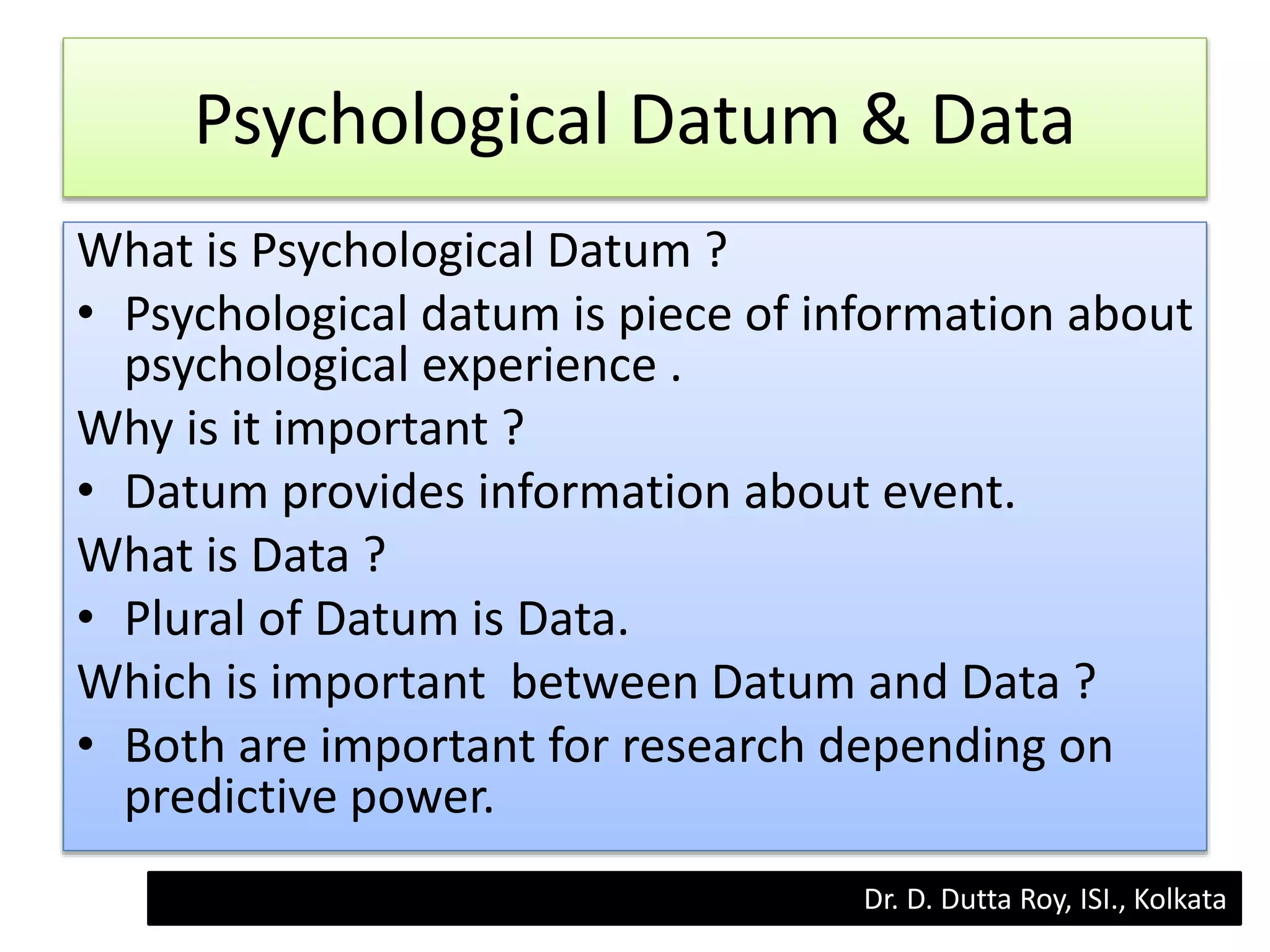 Psychological Datum & Data

What is Psychological Datum ?

• Psychological datum is piece of information about psychological experience .

Why is it important ?

• Datum provides information about event.

What is Data ?

• Plural of Datum is Data.

Which is important between Datum and Data ?

• Both are important for research depending on predictive power.

Dr. D. Dutta Roy, ISI., Kolkata